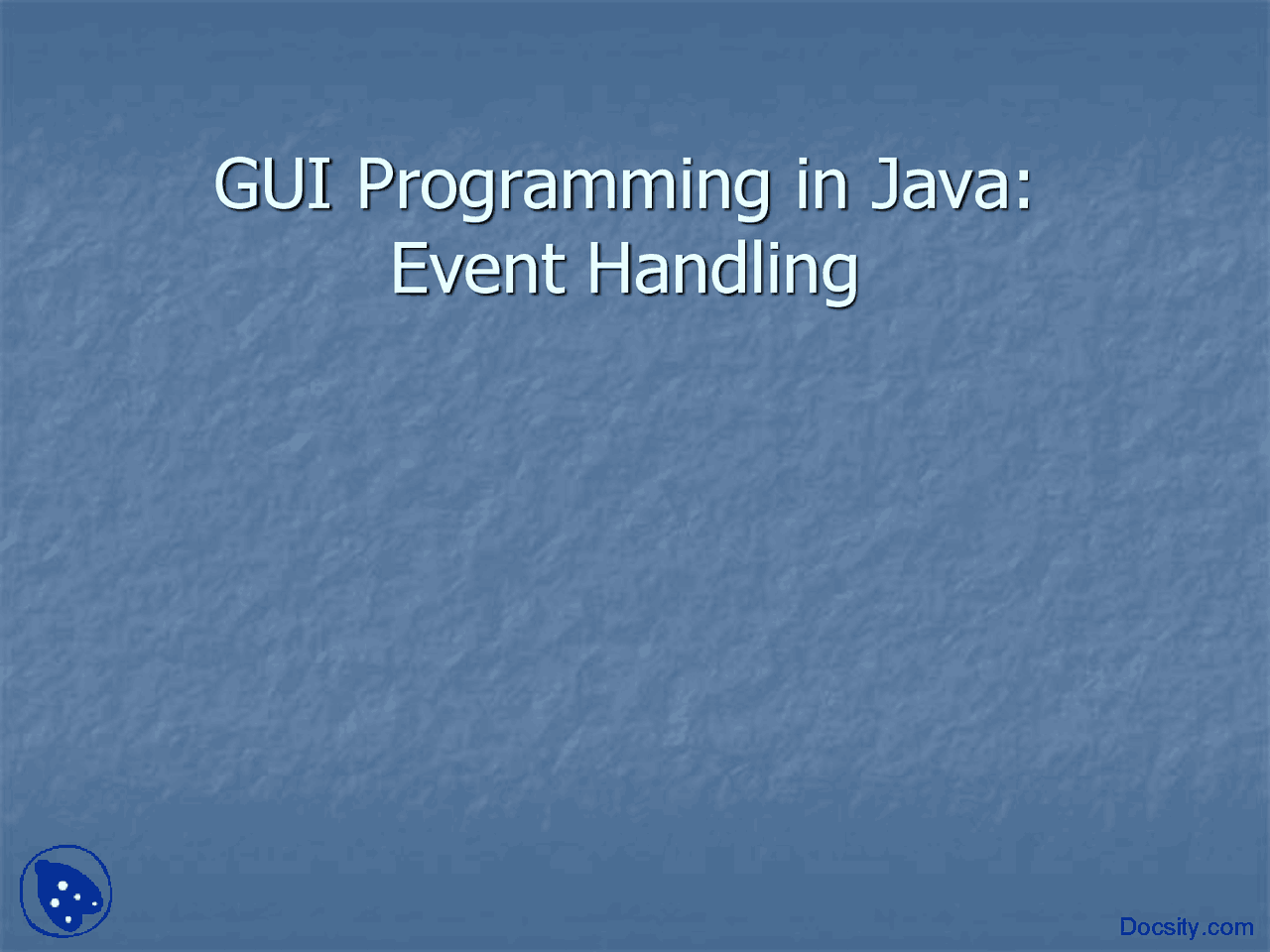 GUI Programming in Java:
Event Handling

Docsity.com